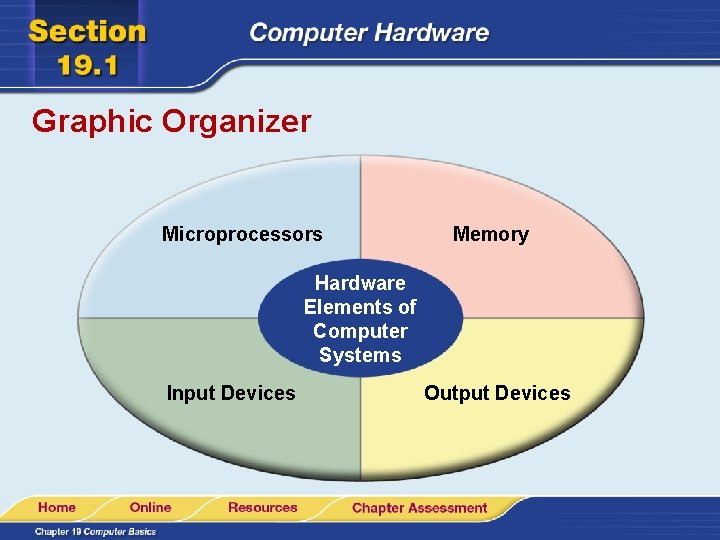 Section 19.1

Computer Hardware

Graphic Organizer

Microprocessors

Memory

Hardware Elements of Computer Systems

Input Devices

Output Devices

Home Online Resources Chapter Assessment

Chapter 19 Computer Basics